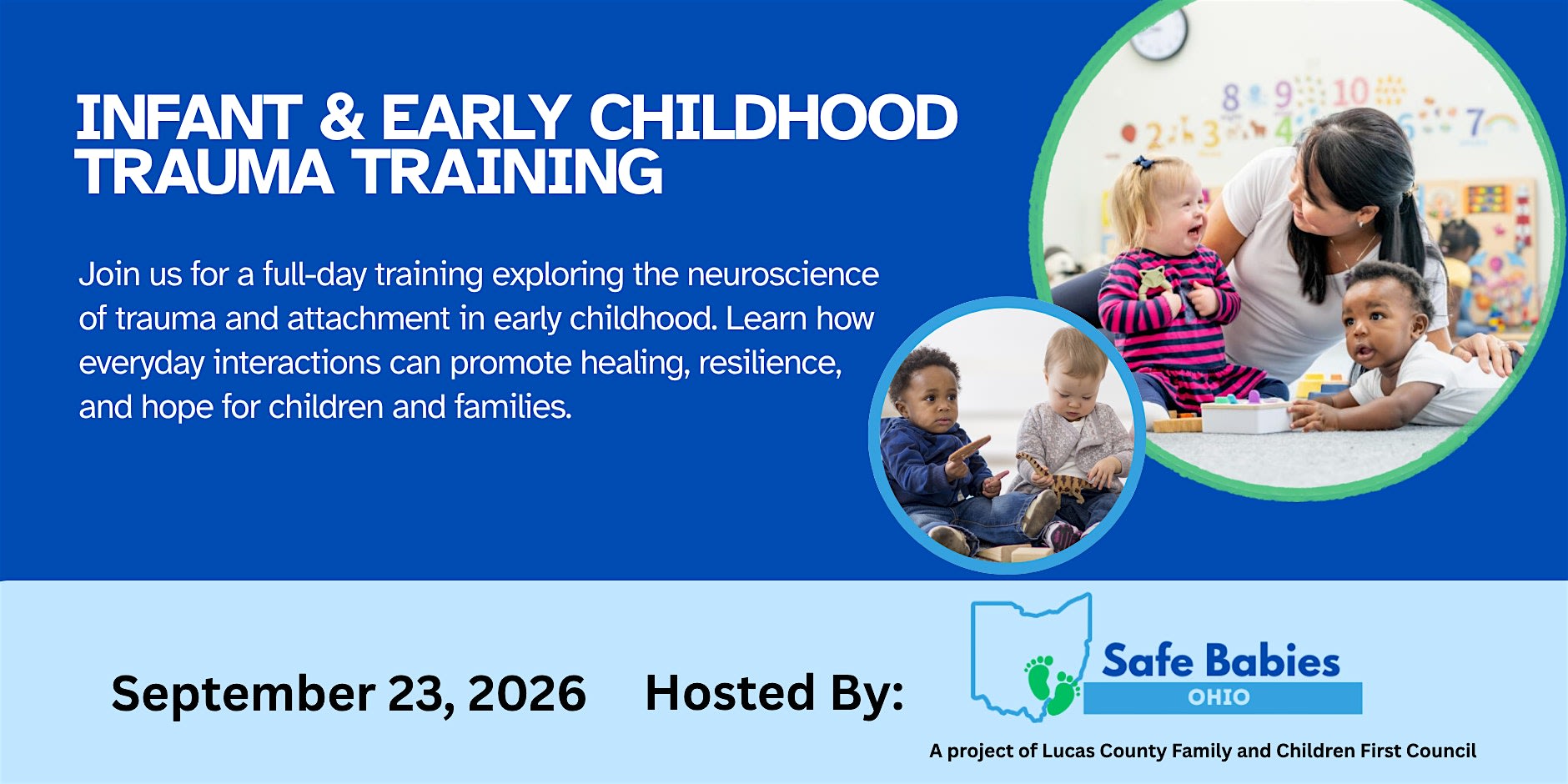 INFANT & EARLY CHILDHOOD TRAUMA TRAINING

Join us for a full-day training exploring the neuroscience of trauma and attachment in early childhood. Learn how everyday interactions can promote healing, resilience, and hope for children and families.

8 9 10 2 3 4 6 7

September 23, 2026 Hosted By:

Safe Babies OHIO

A project of Lucas County Family and Children First Council